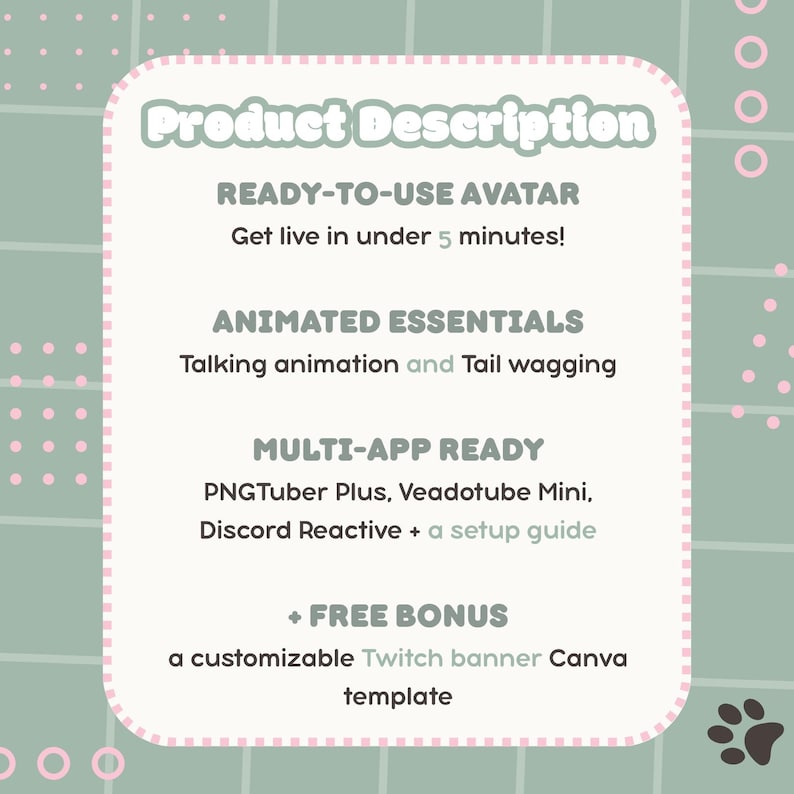 Product Description

READY-TO-USE AVATAR
Get live in under 5 minutes!

ANIMATED ESSENTIALS
Talking animation and Tail wagging

MULTI-APP READY
PNGTuber Plus, Veadotube Mini, Discord Reactive + a setup guide

+ FREE BONUS
a customizable Twitch banner Canva template